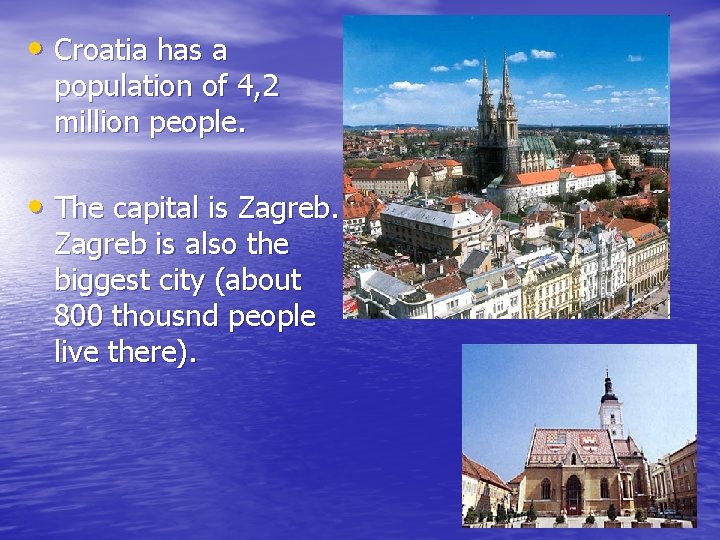 • Croatia has a population of 4,2 million people.

• The capital is Zagreb. Zagreb is also the biggest city (about 800 thousnd people live there).